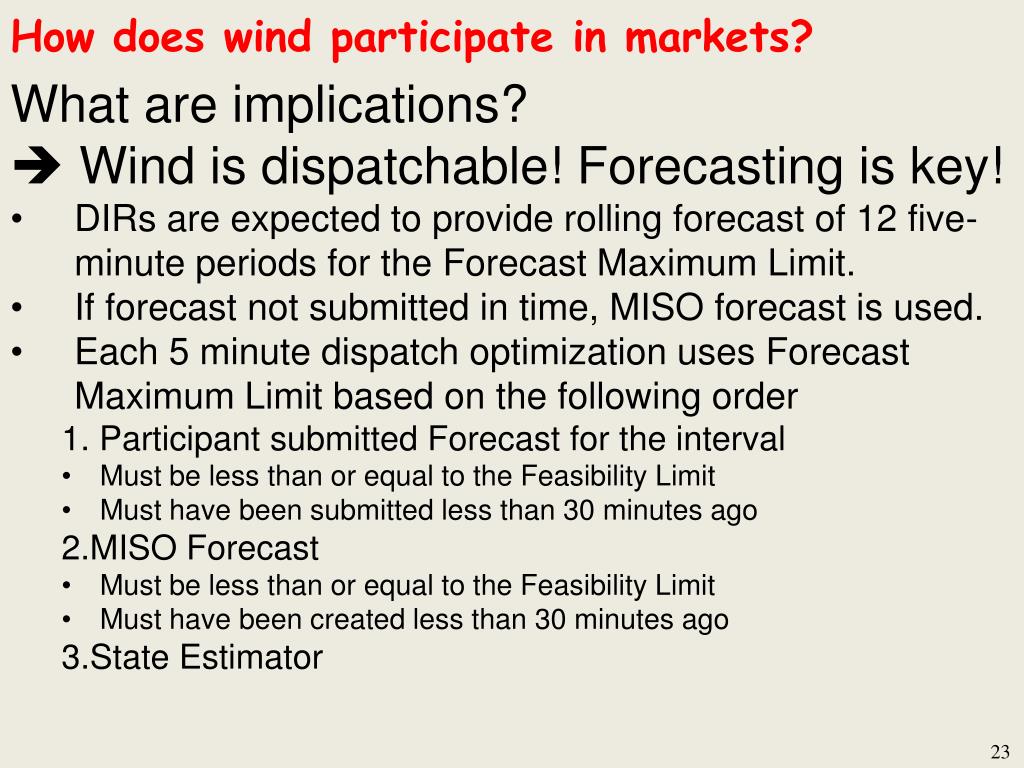 How does wind participate in markets?

What are implications?

➔ Wind is dispatchable! Forecasting is key!

• DIRs are expected to provide rolling forecast of 12 five-minute periods for the Forecast Maximum Limit.
• If forecast not submitted in time, MISO forecast is used.
• Each 5 minute dispatch optimization uses Forecast Maximum Limit based on the following order

1. Participant submitted Forecast for the interval
• Must be less than or equal to the Feasibility Limit
• Must have been submitted less than 30 minutes ago

2.MISO Forecast
• Must be less than or equal to the Feasibility Limit
• Must have been created less than 30 minutes ago

3.State Estimator

23